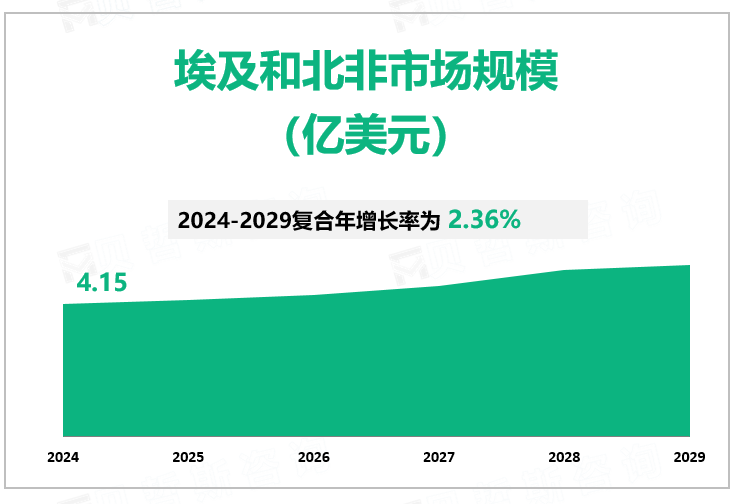 埃及和北非市场规模
（亿美元）

2024-2029复合年增长率为 2.36%

4.15

2024
2025
2026
2027
2028
2029